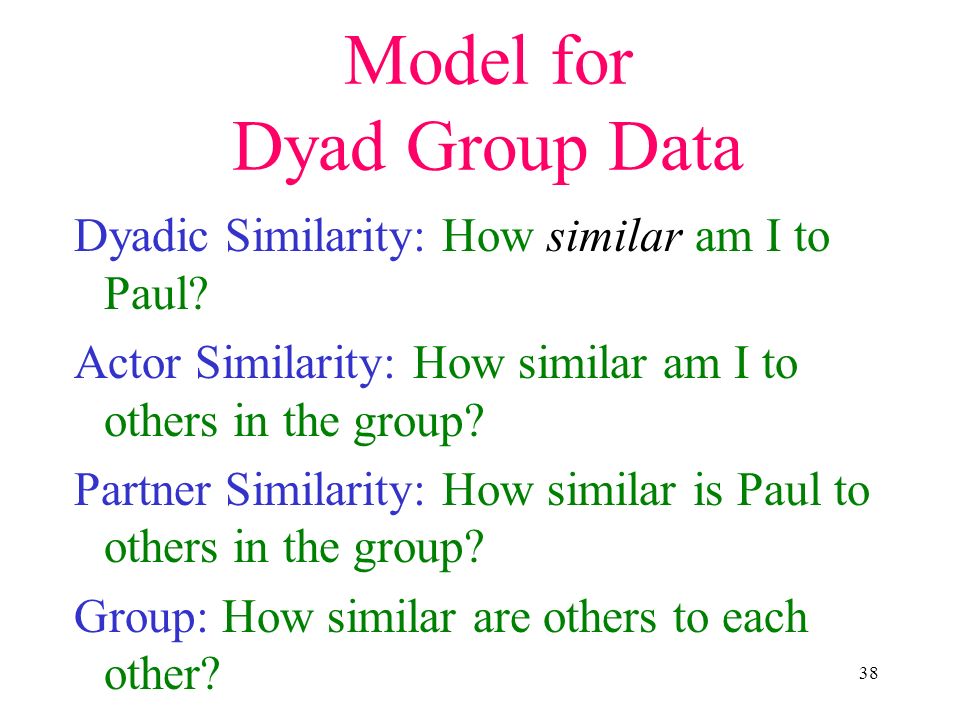 Model for
Dyad Group Data

Dyadic Similarity: How similar am I to Paul?

Actor Similarity: How similar am I to others in the group?

Partner Similarity: How similar is Paul to others in the group?

Group: How similar are others to each other?

38